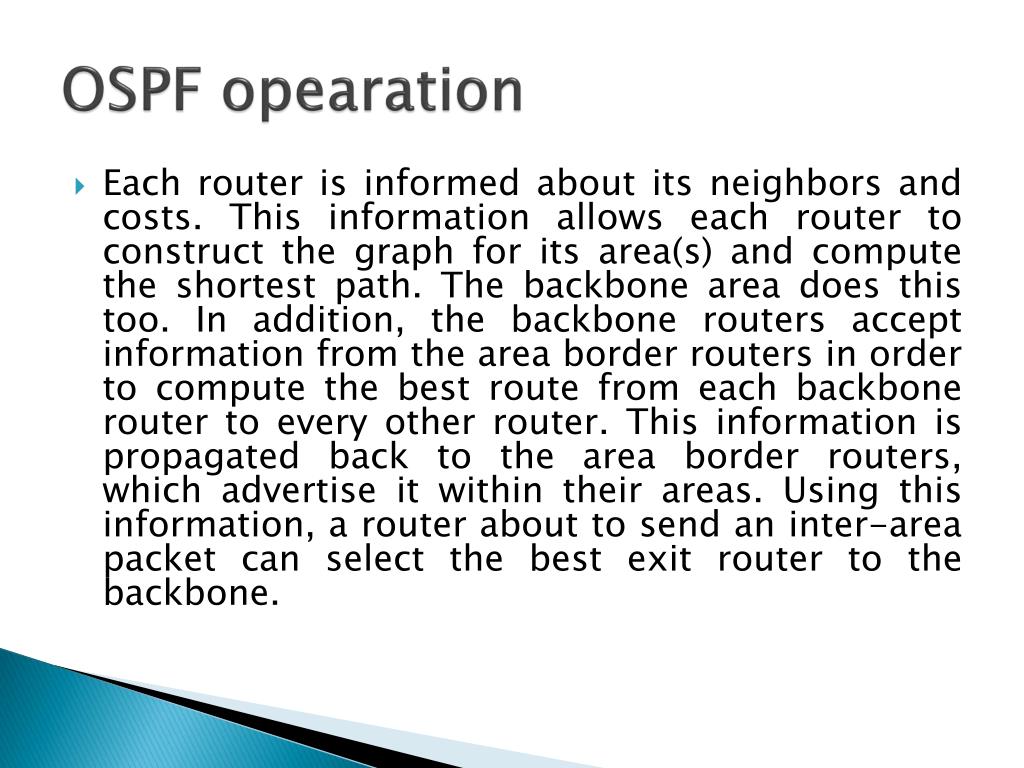 OSPF opearation

Each router is informed about its neighbors and costs. This information allows each router to construct the graph for its area(s) and compute the shortest path. The backbone area does this too. In addition, the backbone routers accept information from the area border routers in order to compute the best route from each backbone router to every other router. This information is propagated back to the area border routers, which advertise it within their areas. Using this information, a router about to send an inter-area packet can select the best exit router to the backbone.